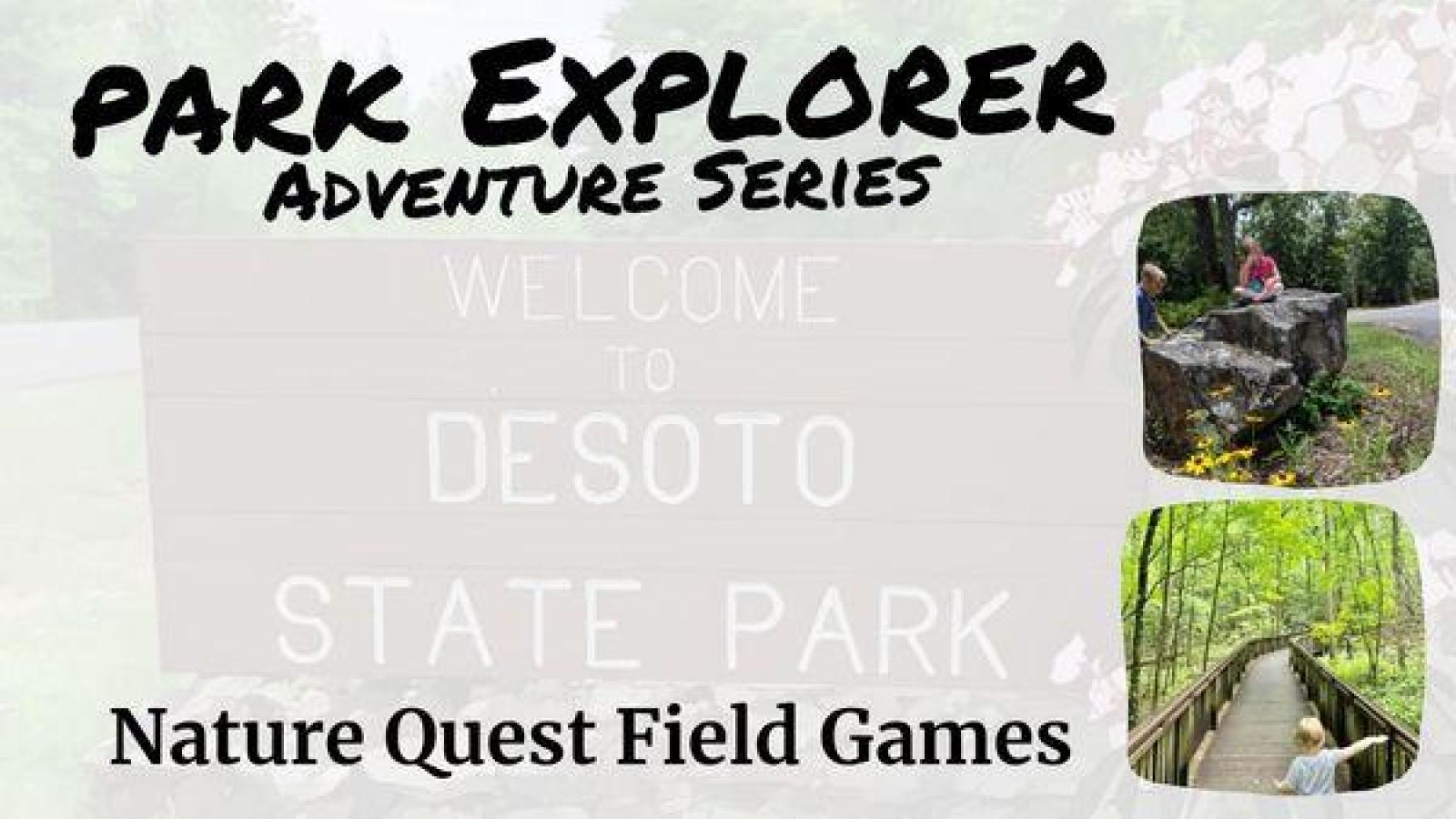 PARK EXPLORER
ADVENTURE SERIES

WELCOME
TO
DESOTO
STATE PARK

Nature Quest Field Games